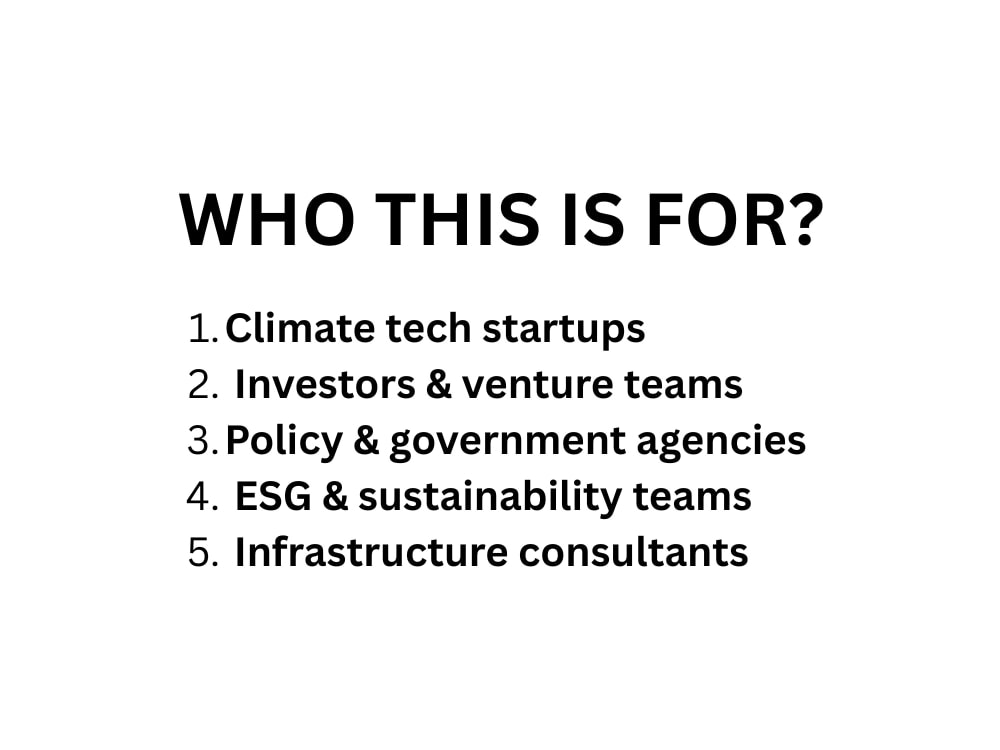 WHO THIS IS FOR?

1. Climate tech startups
2. Investors & venture teams
3. Policy & government agencies
4. ESG & sustainability teams
5. Infrastructure consultants